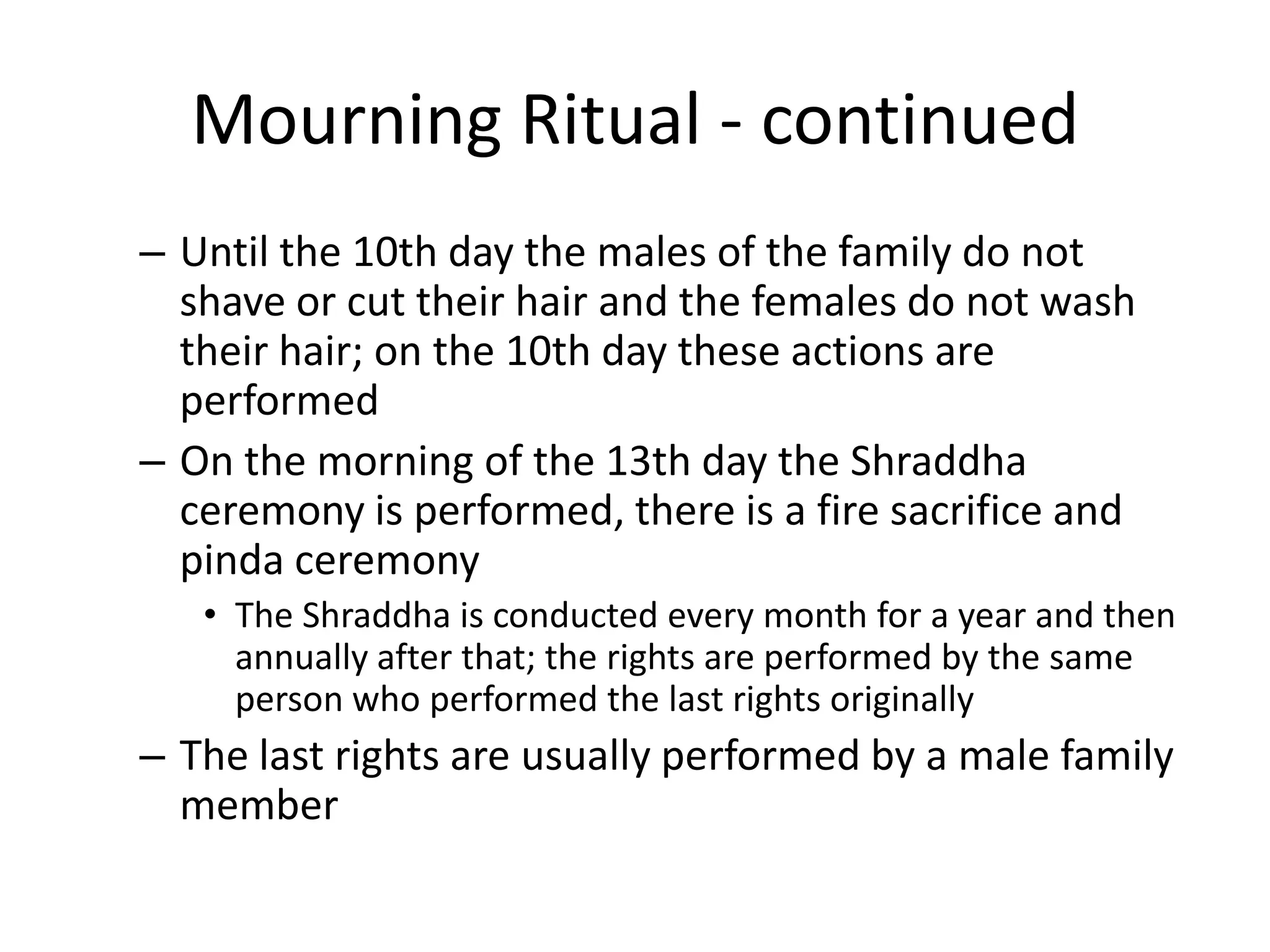 Mourning Ritual - continued

– Until the 10th day the males of the family do not shave or cut their hair and the females do not wash their hair; on the 10th day these actions are performed

– On the morning of the 13th day the Shraddha ceremony is performed, there is a fire sacrifice and pinda ceremony

• The Shraddha is conducted every month for a year and then annually after that; the rights are performed by the same person who performed the last rights originally

– The last rights are usually performed by a male family member